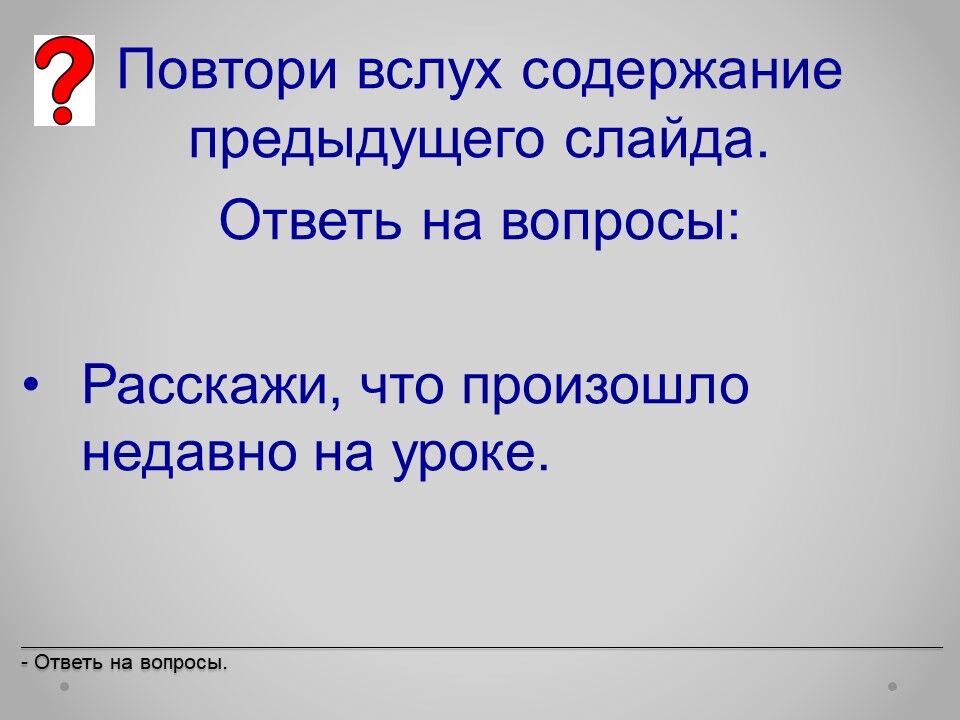 ?
Повтори вслух содержание предыдущего слайда.

Ответь на вопросы:

• Расскажи, что произошло недавно на уроке.

- Ответь на вопросы.